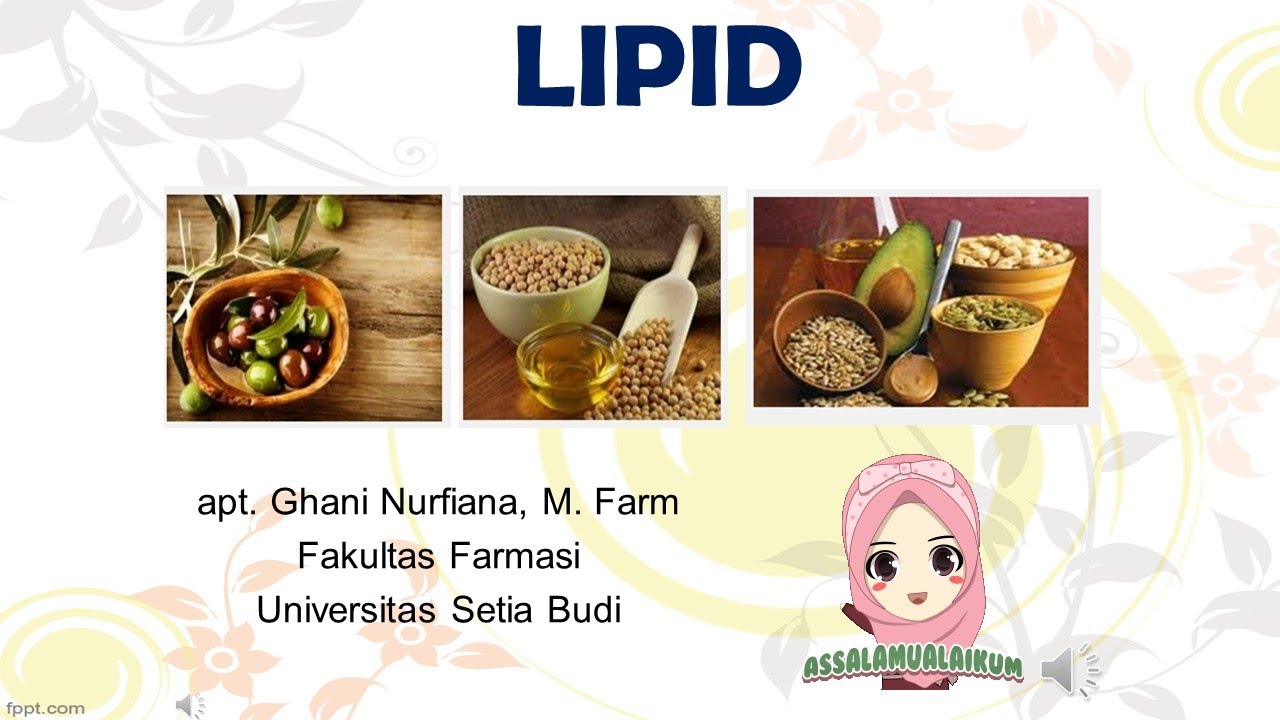 LIPID

apt. Ghani Nurfiana, M. Farm
Fakultas Farmasi
Universitas Setia Budi

ASSALAMUALAIKUM

fppt.com